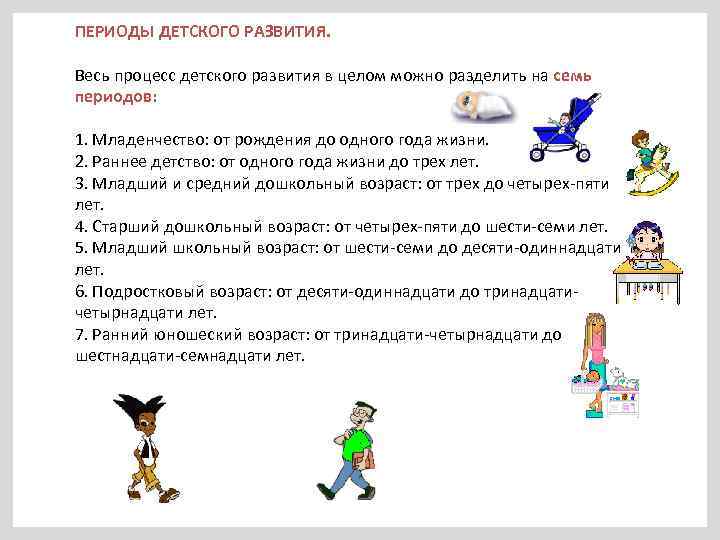 ПЕРИОДЫ ДЕТСКОГО РАЗВИТИЯ.

Весь процесс детского развития в целом можно разделить на семь периодов:

1. Младенчество: от рождения до одного года жизни.
2. Раннее детство: от одного года жизни до трех лет.
3. Младший и средний дошкольный возраст: от трех до четырех-пяти лет.
4. Старший дошкольный возраст: от четырех-пяти до шести-семи лет.
5. Младший школьный возраст: от шести-семи до десяти-одиннадцати лет.
6. Подростковый возраст: от десяти-одиннадцати до тринадцати-четырнадцати лет.
7. Ранний юношеский возраст: от тринадцати-четырнадцати до шестнадцати-семнадцати лет.